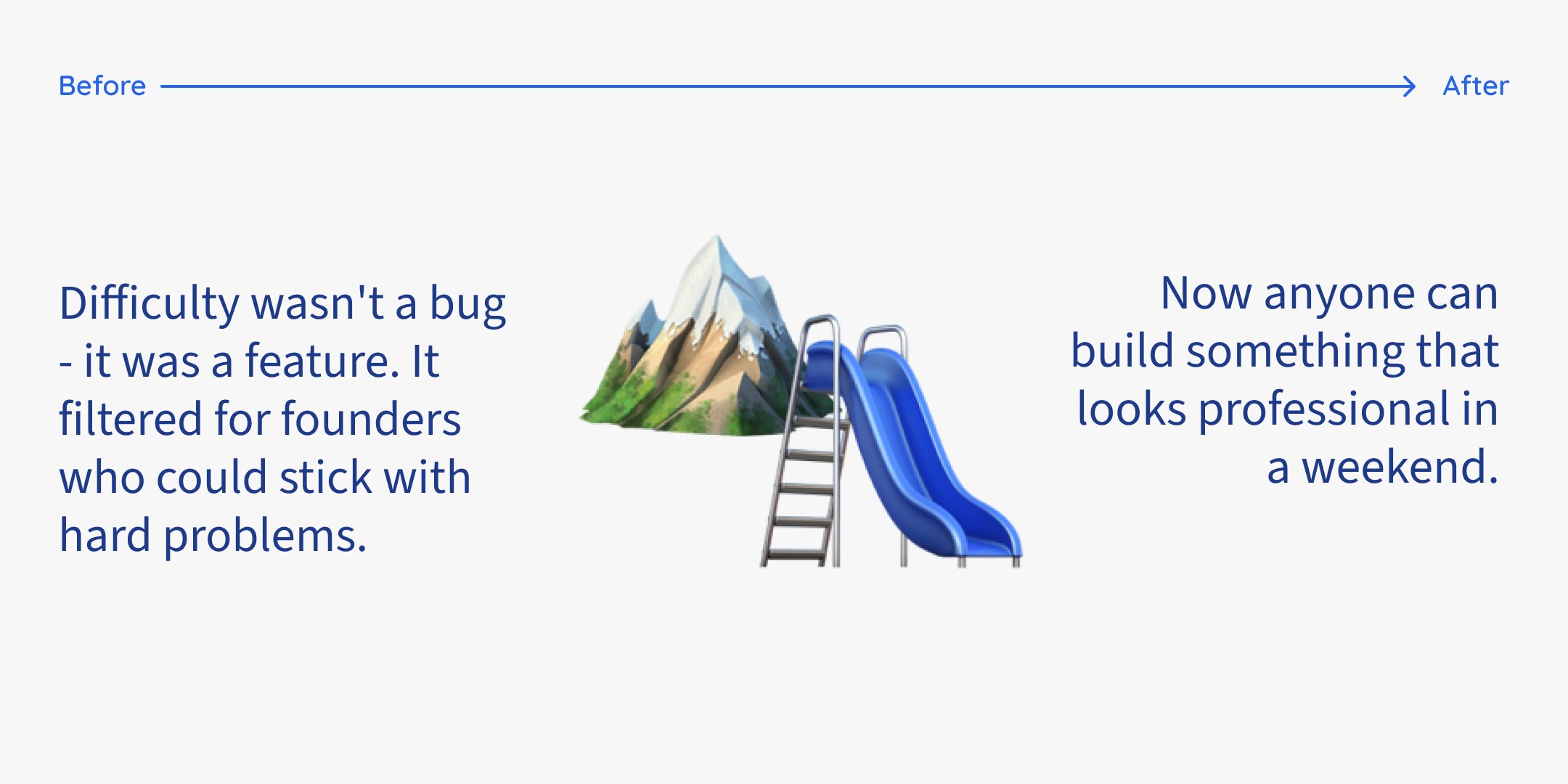 Before After

Difficulty wasn't a bug - it was a feature. It filtered for founders who could stick with hard problems.

Now anyone can build something that looks professional in a weekend.